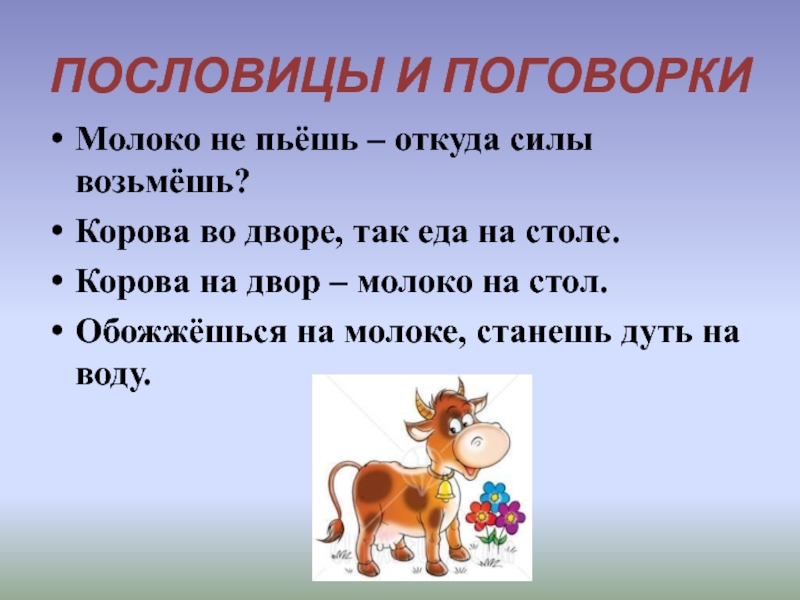 ПОСЛОВИЦЫ И ПОГОВОРКИ

• Молоко не пьёшь – откуда силы возьмёшь?

• Корова во дворе, так еда на столе.

• Корова на двор – молоко на стол.

• Обожжёшься на молоке, станешь дуть на воду.